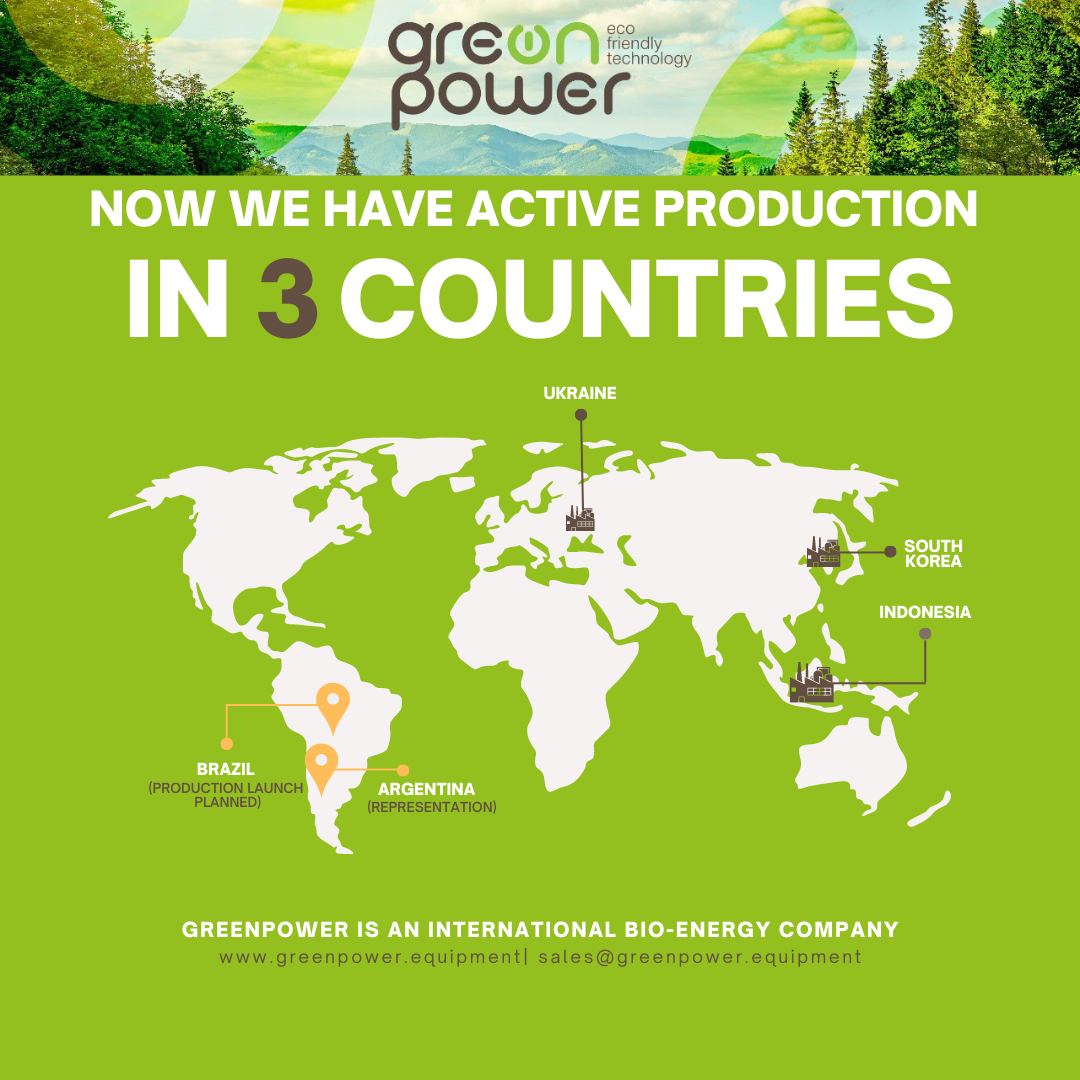 green power
eco friendly technology

NOW WE HAVE ACTIVE PRODUCTION
IN 3 COUNTRIES

UKRAINE

SOUTH KOREA

INDONESIA

BRAZIL
(PRODUCTION LAUNCH PLANNED)

ARGENTINA
(REPRESENTATION)

GREENPOWER IS AN INTERNATIONAL BIO-ENERGY COMPANY
www.greenpower.equipment| sales@greenpower.equipment